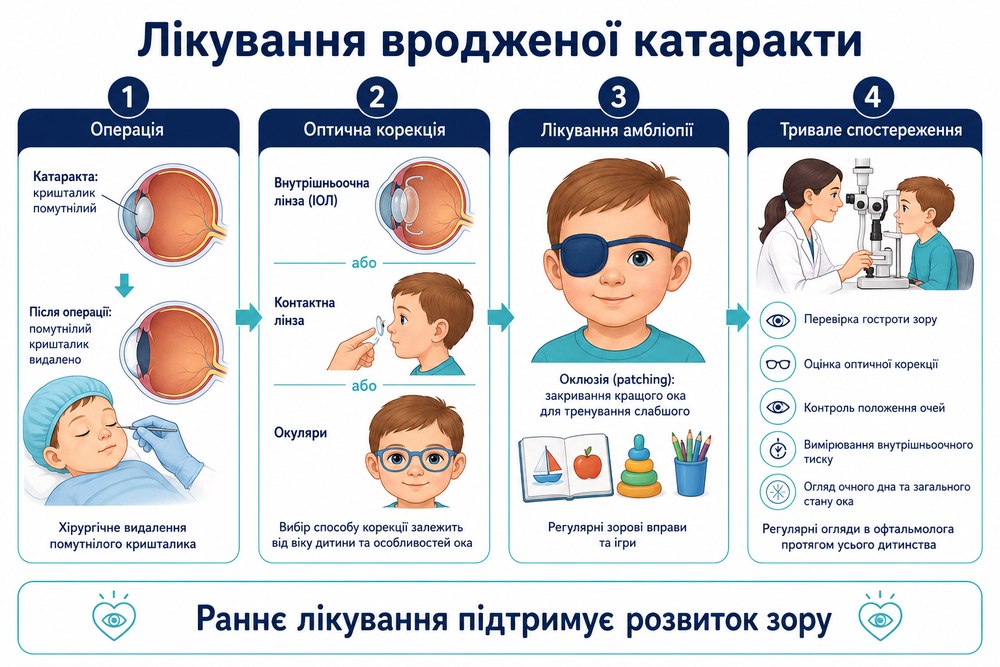 Лікування вродженої катаракти

1

Операція

Катаракта: кришталик помутнілий

Після операції: помутнілий кришталик видалено

Хірургічне видалення помутнілого кришталика

2

Оптична корекція

Внутрішньоочна лінза (ІОЛ)

або

Контактна лінза

або

Окуляри

Вибір способу корекції залежить від віку дитини та особливостей ока

3

Лікування амбліопії

Оклюзія (patching): закривання кращого ока для тренування слабшого

Регулярні зорові вправи та ігри

4

Тривале спостереження

Перевірка гостроти зору

Оцінка оптичної корекції

Контроль положення очей

Вимірювання внутрішньоочного тиску

Огляд очного дна та загального стану ока

Регулярні огляди в офтальмолога протягом усього дитинства

Раннє лікування підтримує розвиток зору